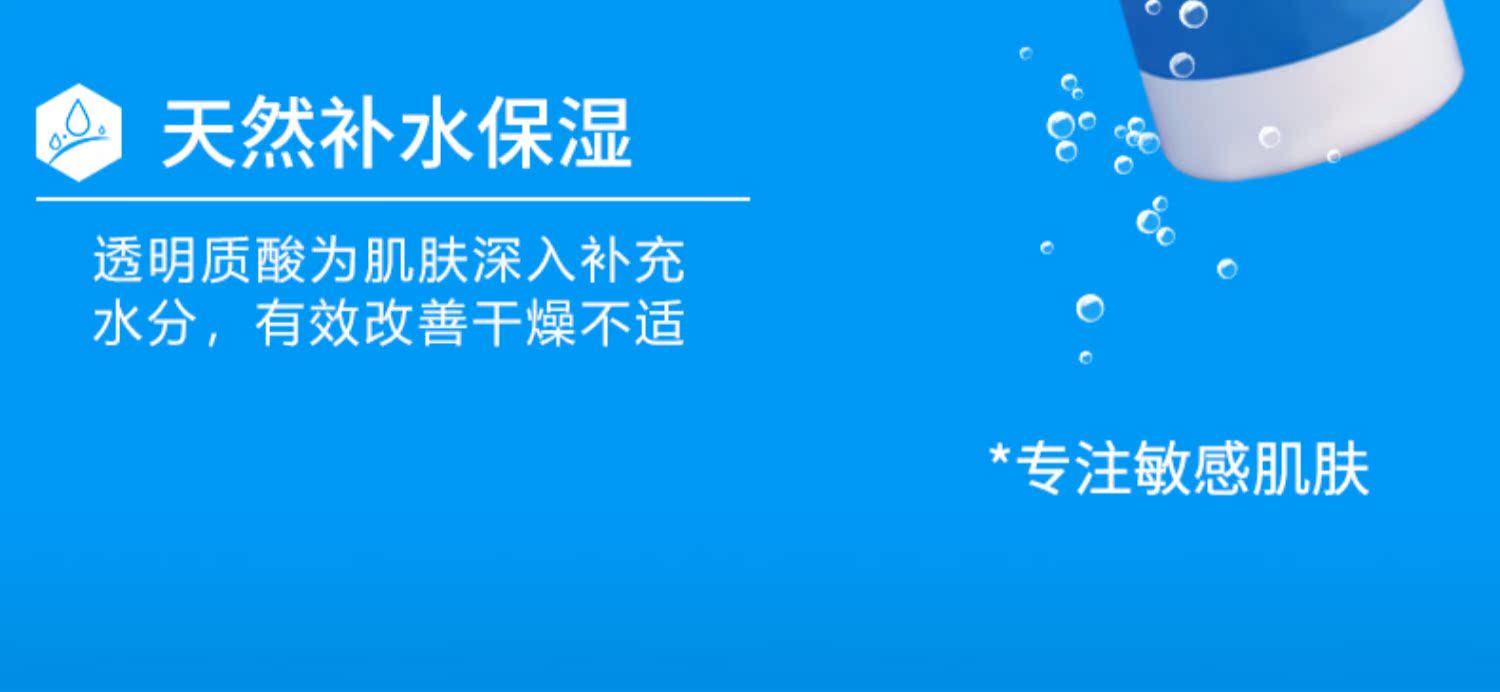 天然补水保湿

透明质酸为肌肤深入补充水分，有效改善干燥不适

*专注敏感肌肤